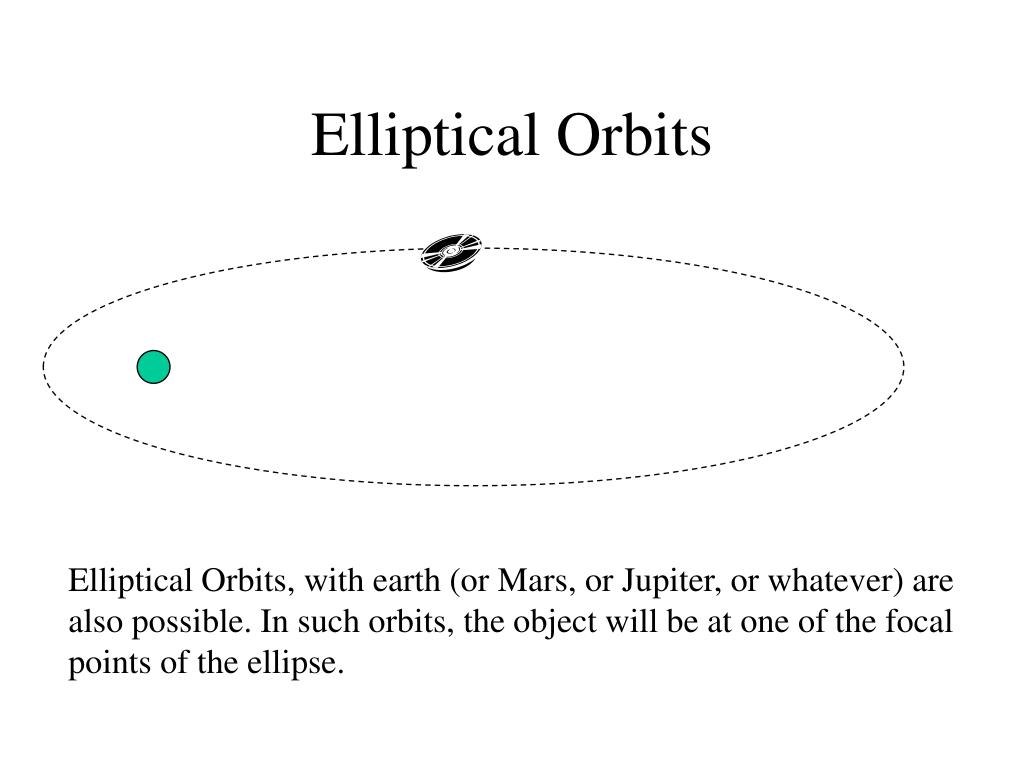 Elliptical Orbits

Elliptical Orbits, with earth (or Mars, or Jupiter, or whatever) are also possible. In such orbits, the object will be at one of the focal points of the ellipse.